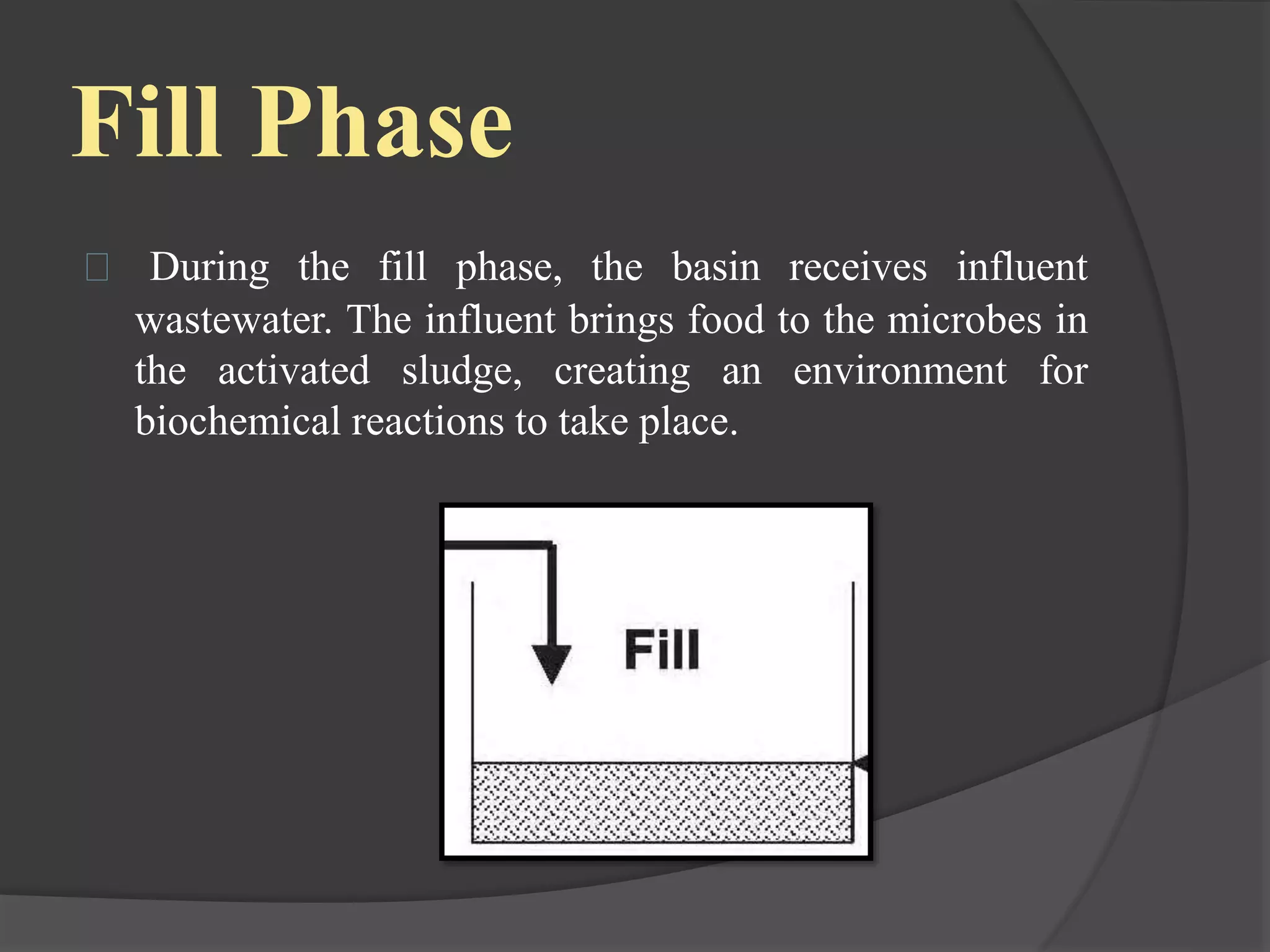 Fill Phase

During the fill phase, the basin receives influent wastewater. The influent brings food to the microbes in the activated sludge, creating an environment for biochemical reactions to take place.

Fill